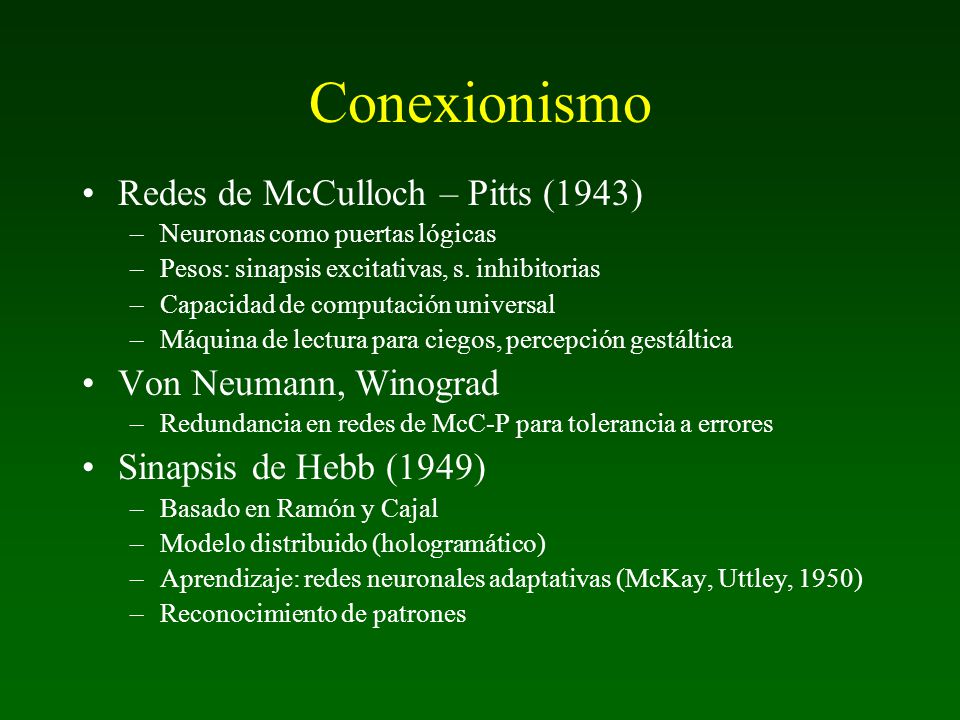 Conexionismo

• Redes de McCulloch – Pitts (1943)
– Neuronas como puertas lógicas
– Pesos: sinapsis excitativas, s. inhibitorias
– Capacidad de computación universal
– Máquina de lectura para ciegos, percepción gestáltica

• Von Neumann, Winograd
– Redundancia en redes de McC-P para tolerancia a errores

• Sinapsis de Hebb (1949)
– Basado en Ramón y Cajal
– Modelo distribuido (hologramático)
– Aprendizaje: redes neuronales adaptativas (McKay, Uttley, 1950)
– Reconocimiento de patrones